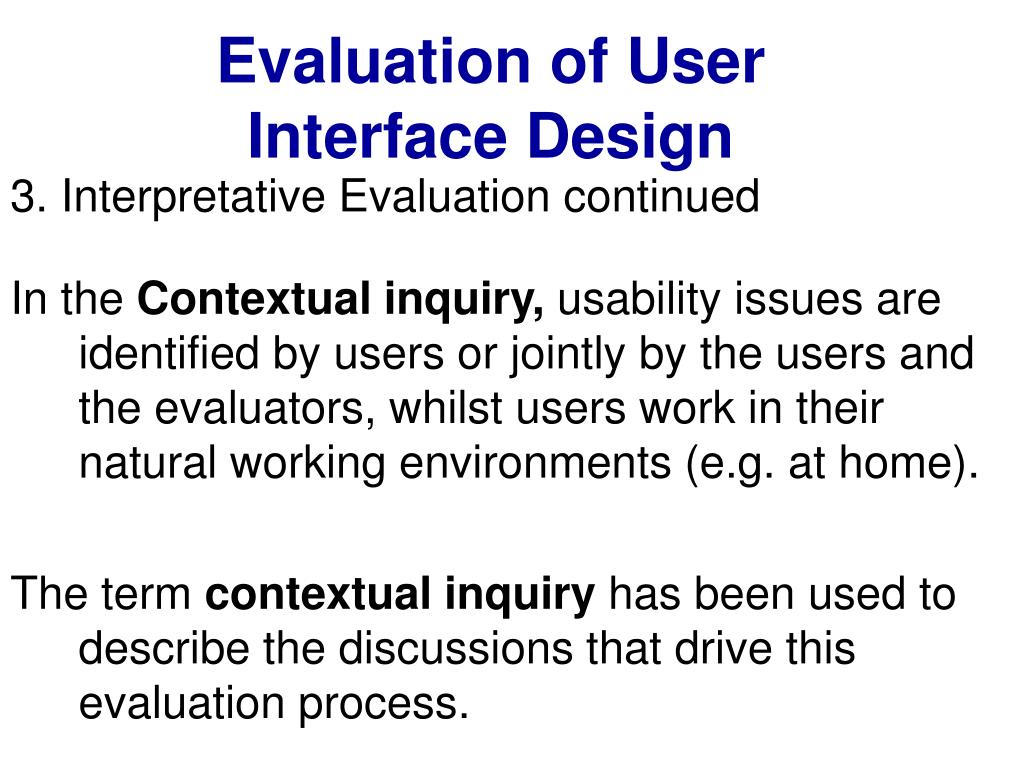 Evaluation of User Interface Design

3. Interpretative Evaluation continued

In the Contextual inquiry, usability issues are identified by users or jointly by the users and the evaluators, whilst users work in their natural working environments (e.g. at home).

The term contextual inquiry has been used to describe the discussions that drive this evaluation process.